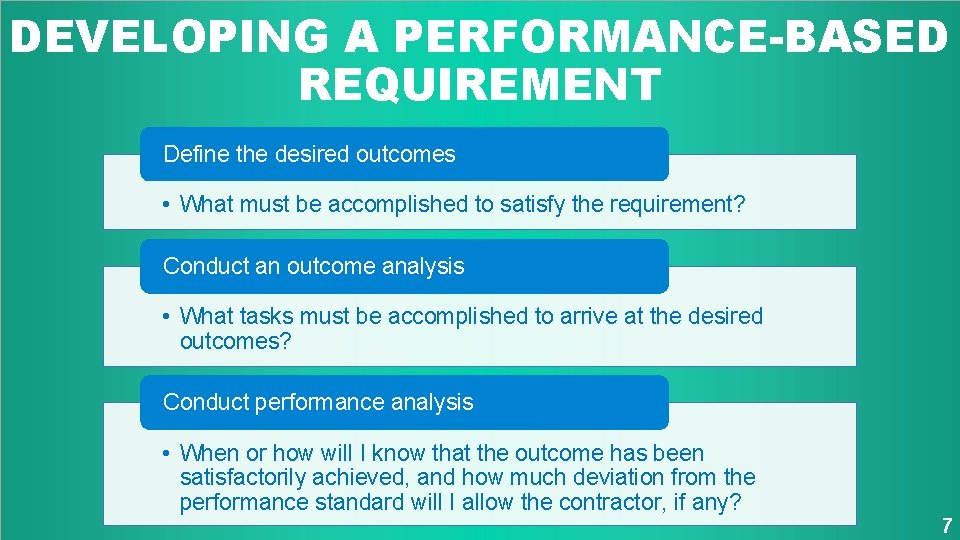 DEVELOPING A PERFORMANCE-BASED REQUIREMENT

Define the desired outcomes

• What must be accomplished to satisfy the requirement?

Conduct an outcome analysis

• What tasks must be accomplished to arrive at the desired outcomes?

Conduct performance analysis

• When or how will I know that the outcome has been satisfactorily achieved, and how much deviation from the performance standard will I allow the contractor, if any?

7